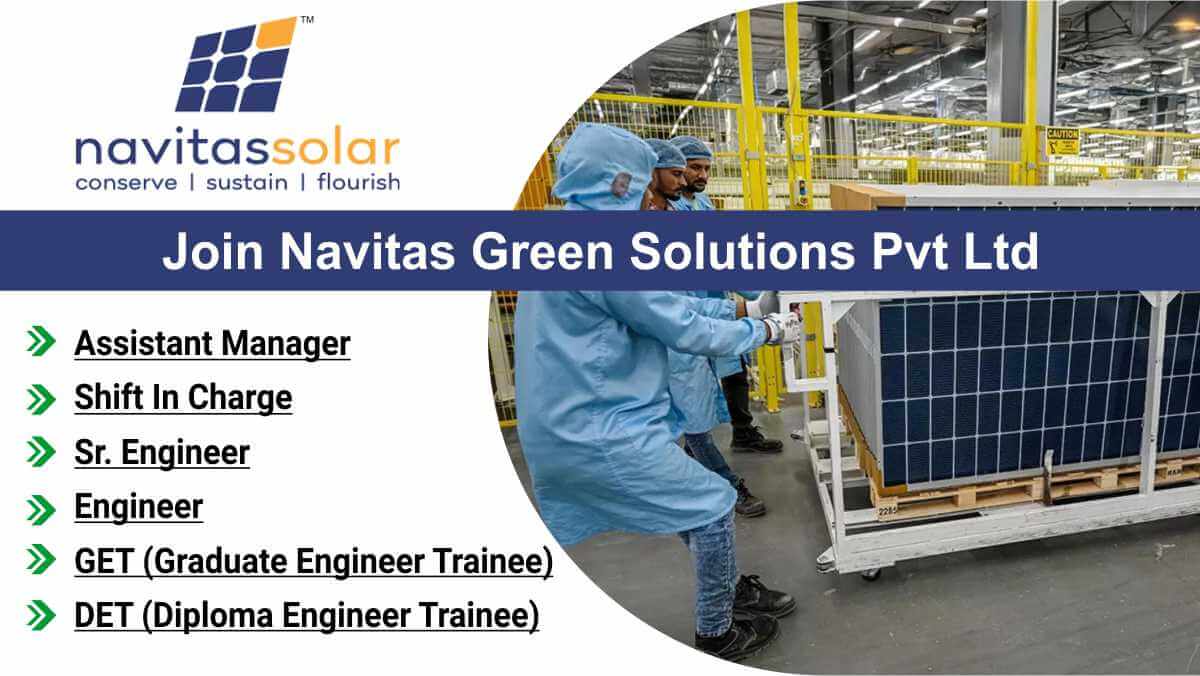 TM
navitassolar
conserve | sustain | flourish

CAUTION

Join Navitas Green Solutions Pvt Ltd

Assistant Manager
Shift In Charge
Sr. Engineer
Engineer
GET (Graduate Engineer Trainee)
DET (Diploma Engineer Trainee)

2285